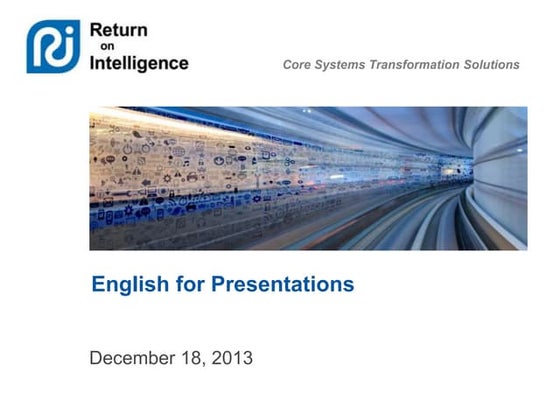 Return
on
Intelligence

Core Systems Transformation Solutions

English for Presentations

December 18, 2013